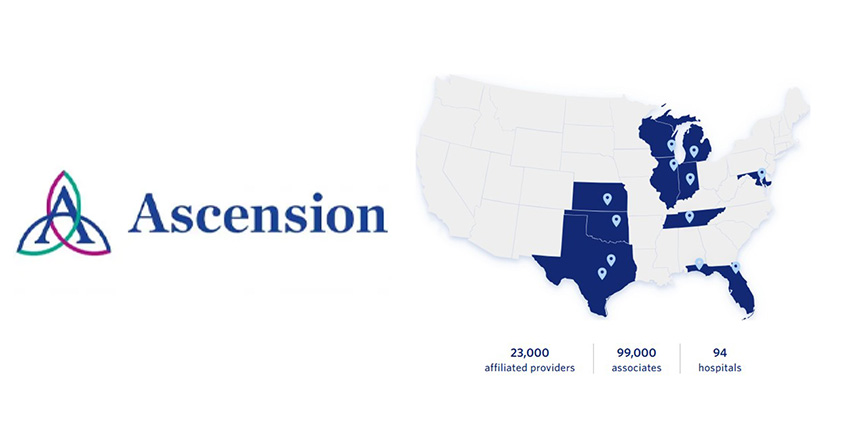 Ascension

23,000
affiliated providers

99,000
associates

94
hospitals